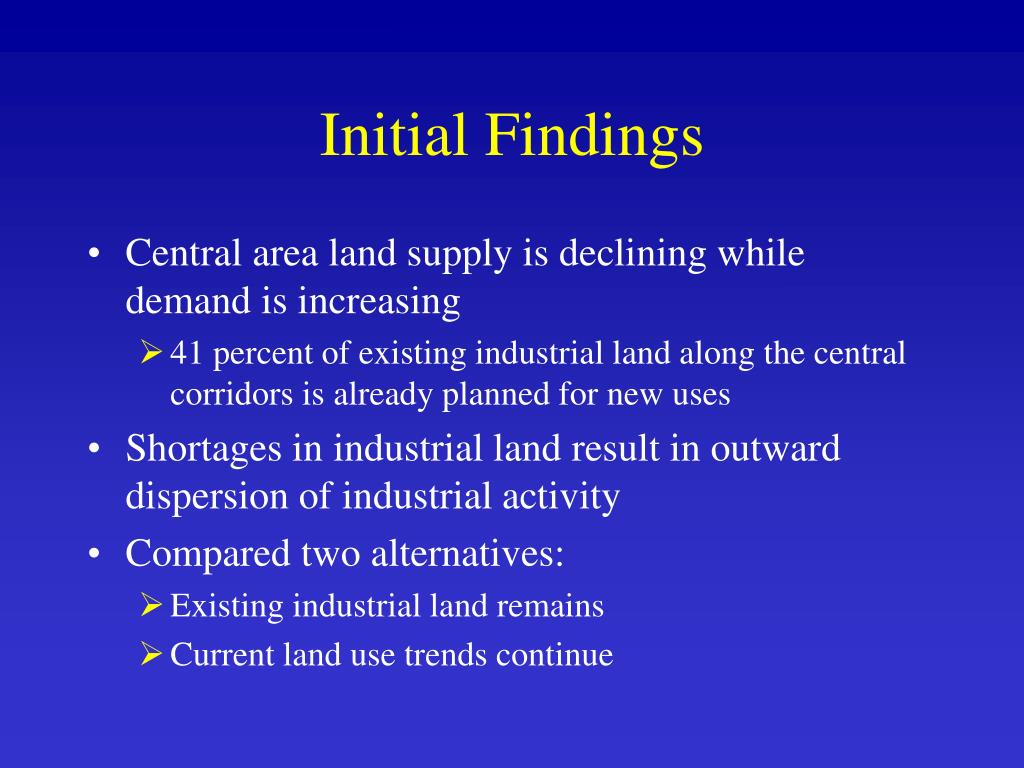 Initial Findings

• Central area land supply is declining while demand is increasing
  ➢ 41 percent of existing industrial land along the central corridors is already planned for new uses
• Shortages in industrial land result in outward dispersion of industrial activity
• Compared two alternatives:
  ➢ Existing industrial land remains
  ➢ Current land use trends continue